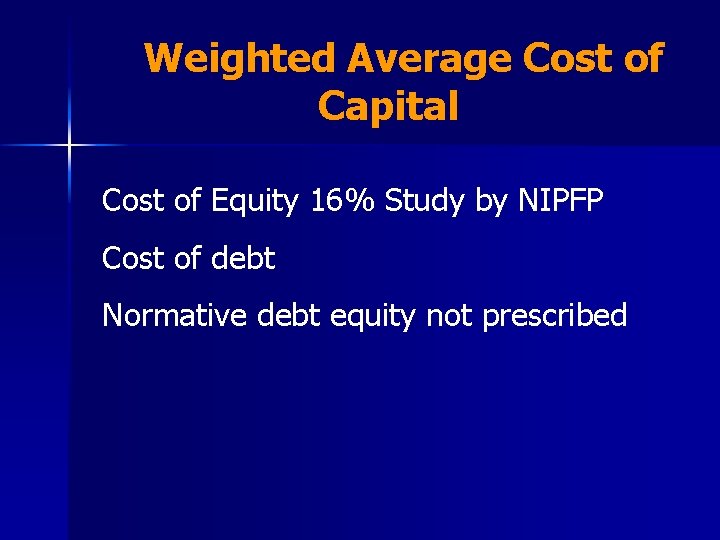 Weighted Average Cost of Capital

Cost of Equity 16% Study by NIPFP

Cost of debt

Normative debt equity not prescribed